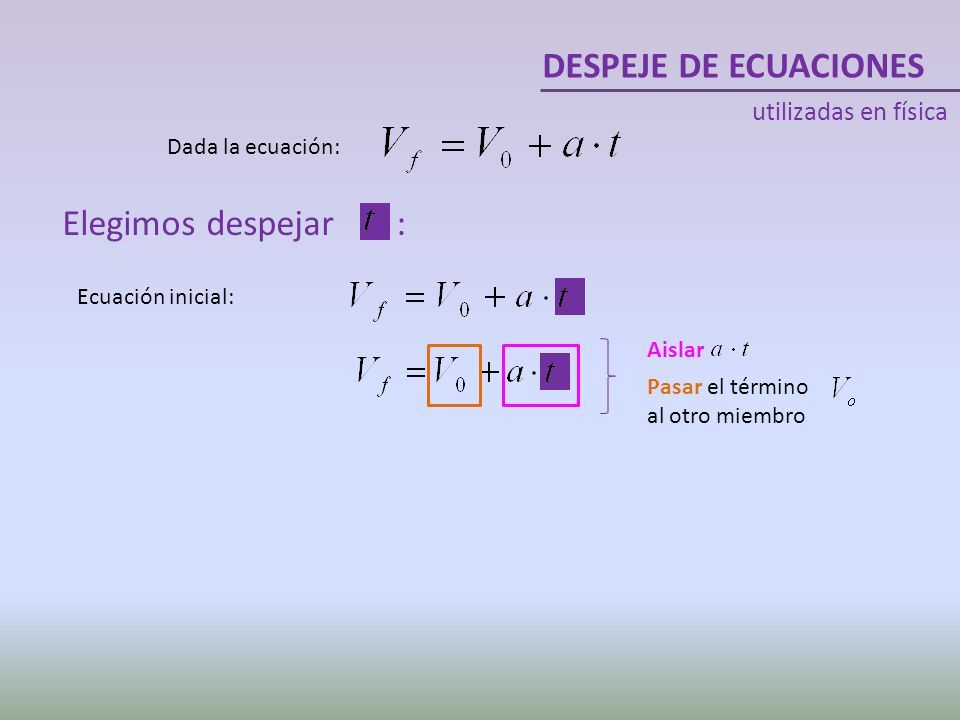 DESPEJE DE ECUACIONES

utilizadas en física

Dada la ecuación: $V_f = V_0 + a \cdot t$

Elegimos despejar $t$ :

Ecuación inicial: $V_f = V_0 + a \cdot t$

$V_f = V_0 + a \cdot t$

Aislar $a \cdot t$

Pasar el término $V_o$ al otro miembro